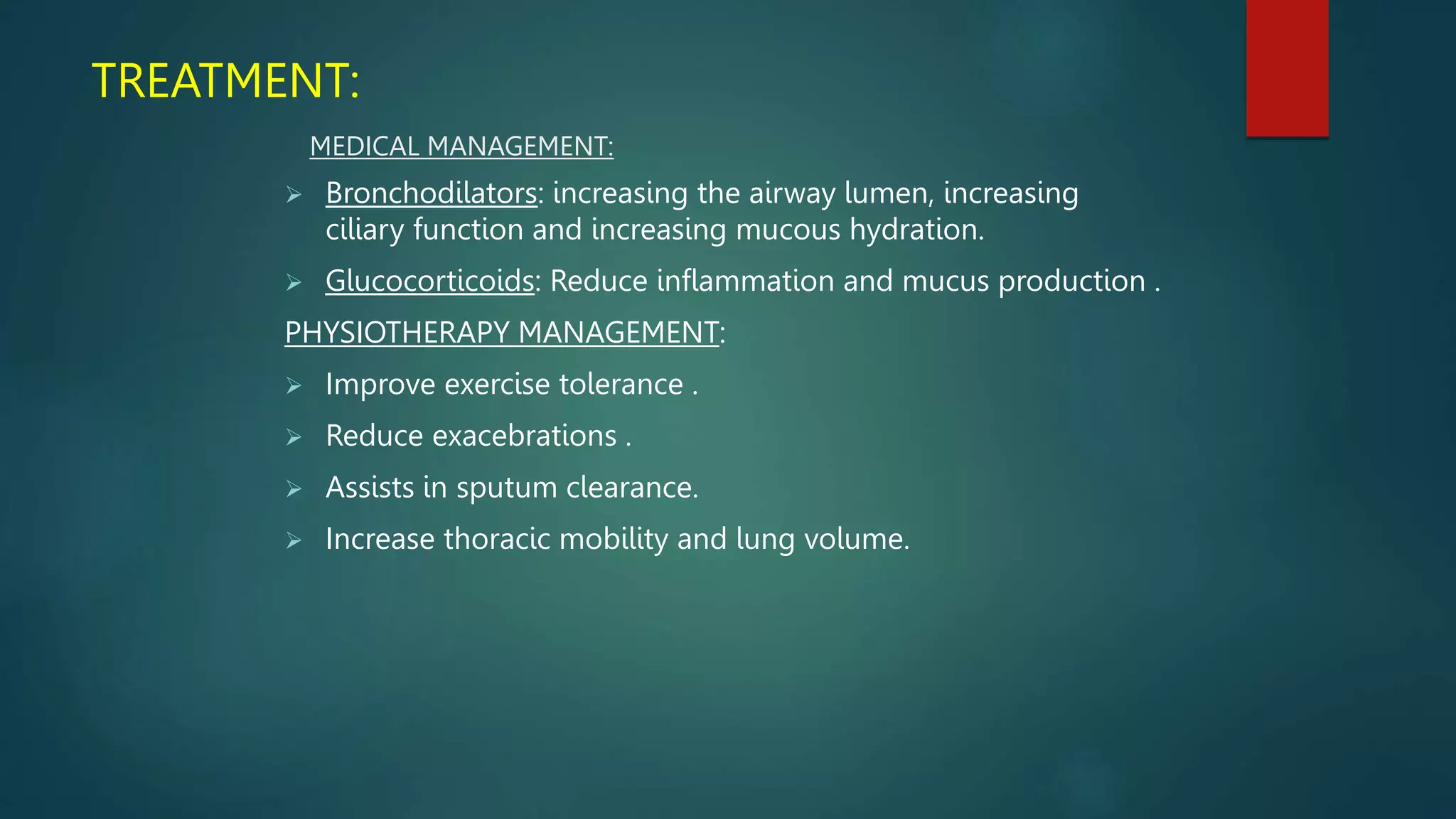 TREATMENT:

MEDICAL MANAGEMENT:

➢ Bronchodilators: increasing the airway lumen, increasing ciliary function and increasing mucous hydration.

➢ Glucocorticoids: Reduce inflammation and mucus production .

PHYSIOTHERAPY MANAGEMENT:

➢ Improve exercise tolerance .

➢ Reduce exacebrations .

➢ Assists in sputum clearance.

➢ Increase thoracic mobility and lung volume.